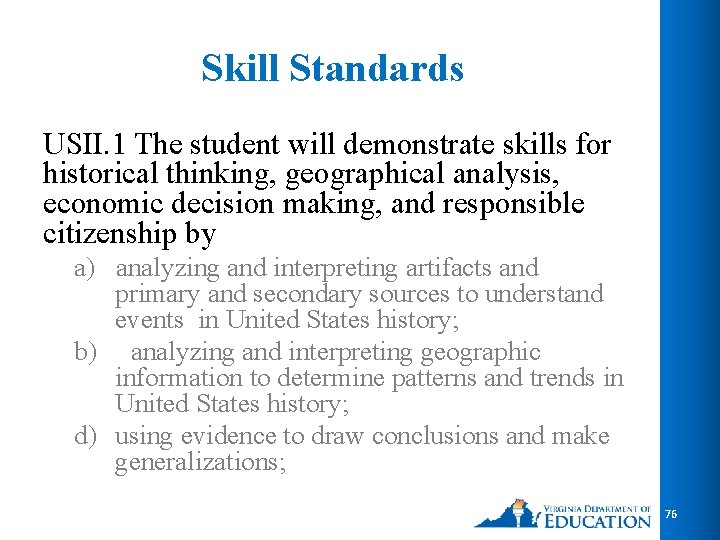 Skill Standards

USII.1 The student will demonstrate skills for historical thinking, geographical analysis, economic decision making, and responsible citizenship by

a) analyzing and interpreting artifacts and primary and secondary sources to understand events in United States history;

b) analyzing and interpreting geographic information to determine patterns and trends in United States history;

d) using evidence to draw conclusions and make generalizations;

VIRGINIA DEPARTMENT OF EDUCATION

76